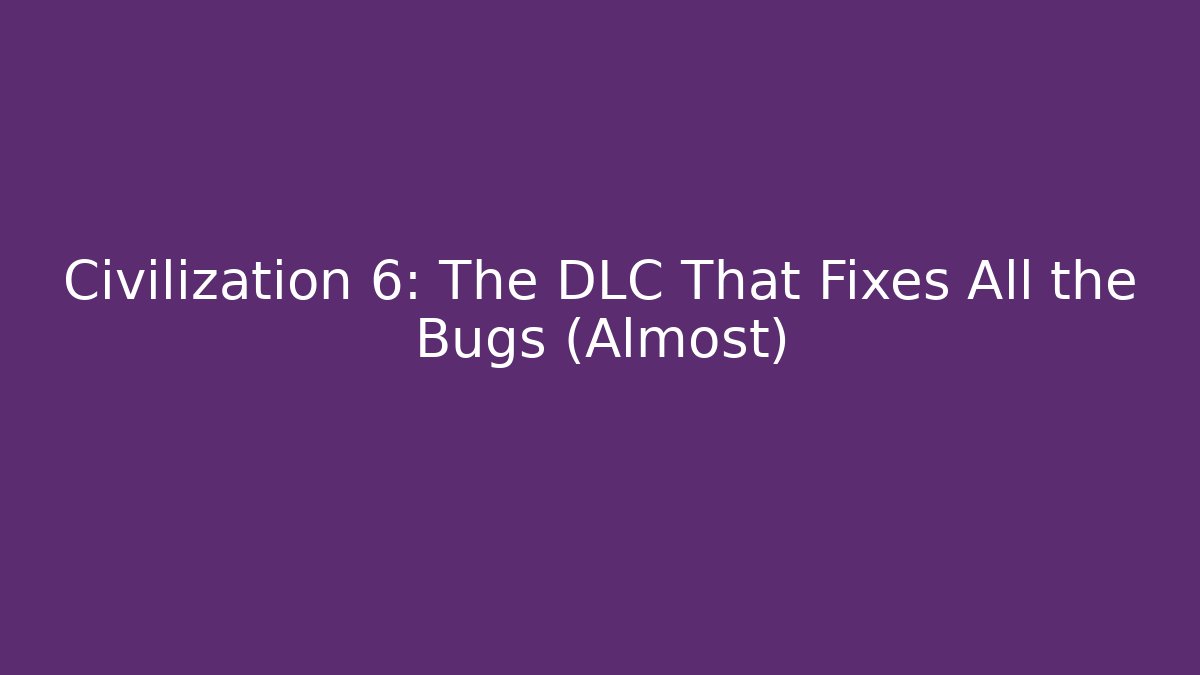 Civilization 6: The DLC That Fixes All the Bugs (Almost)